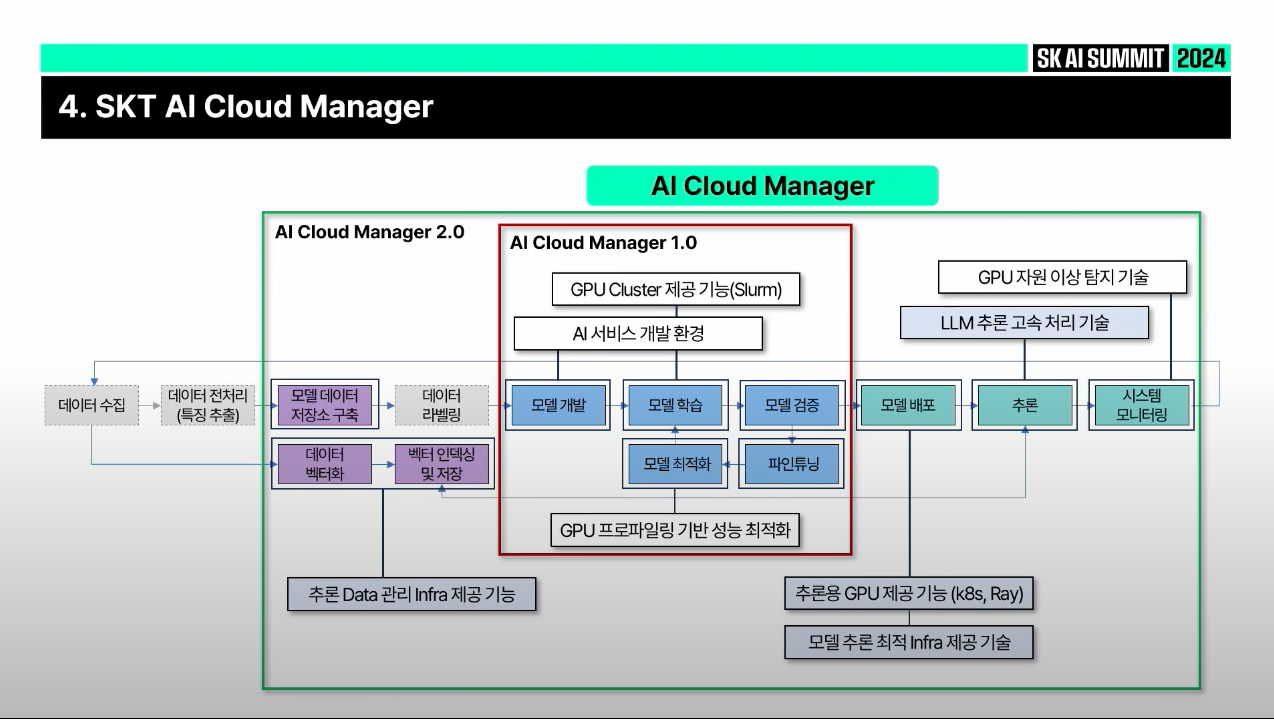 SK AI SUMMIT 2024

4. SKT AI Cloud Manager

AI Cloud Manager

AI Cloud Manager 2.0

AI Cloud Manager 1.0

GPU Cluster 제공 기능(Slurm)

AI 서비스 개발 환경

GPU 자원 이상 탐지 기술

LLM 추론 고속 처리 기술

데이터 수집

데이터 전처리 (특징 추출)

모델 데이터 저장소 구축

데이터 라벨링

모델 개발

모델 학습

모델 검증

모델 배포

추론

시스템 모니터링

데이터 벡터화

벡터 인덱싱 및 저장

모델 최적화

파인튜닝

GPU 프로파일링 기반 성능 최적화

추론 Data 관리 Infra 제공 기능

추론용 GPU 제공 기능 (k8s, Ray)

모델 추론 최적 Infra 제공 기술